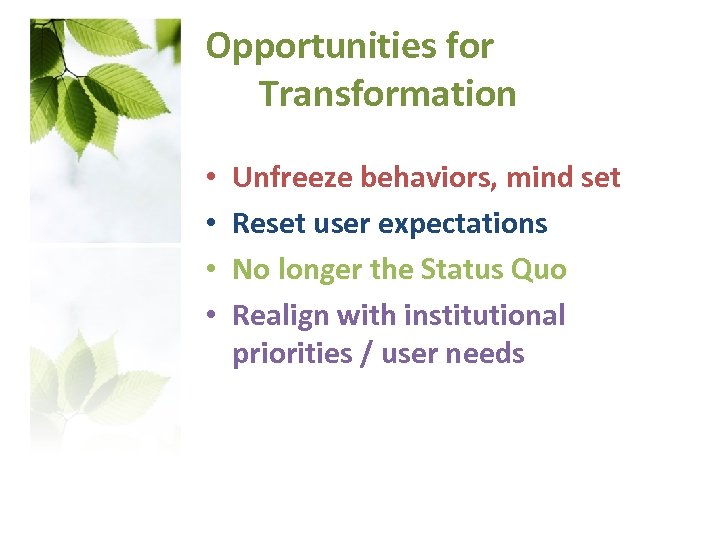 Opportunities for Transformation

• Unfreeze behaviors, mind set
• Reset user expectations
• No longer the Status Quo
• Realign with institutional priorities / user needs